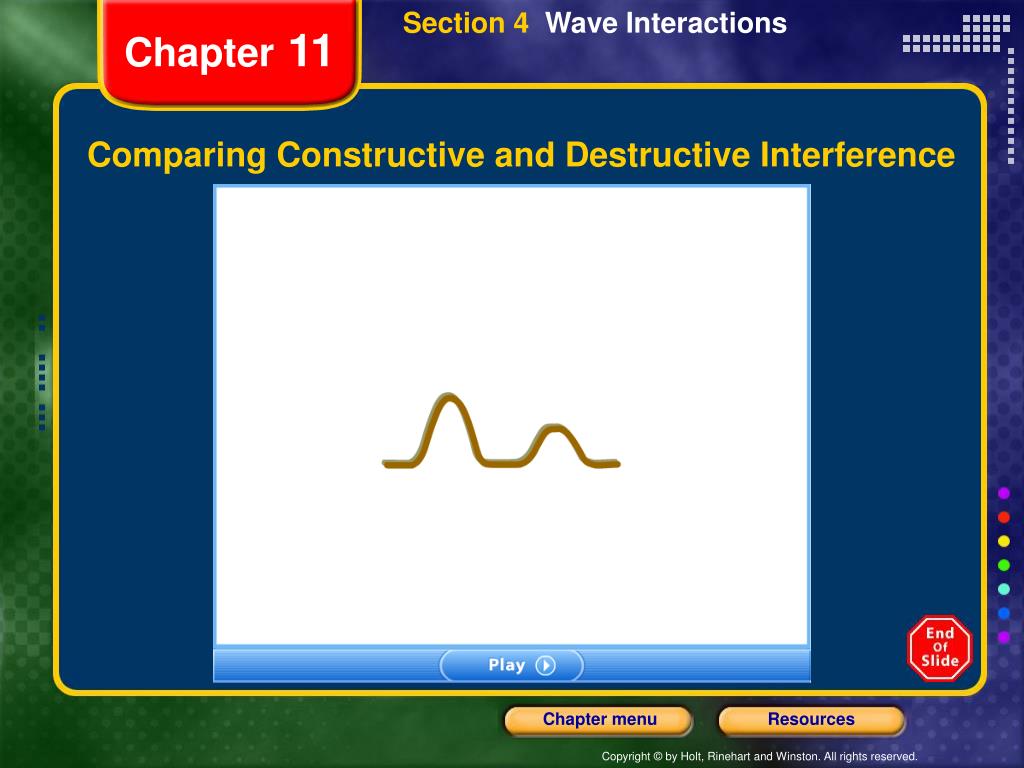 Chapter 11

Section 4 Wave Interactions

Comparing Constructive and Destructive Interference

Play

End Of Slide

Chapter menu

Resources

Copyright © by Holt, Rinehart and Winston. All rights reserved.